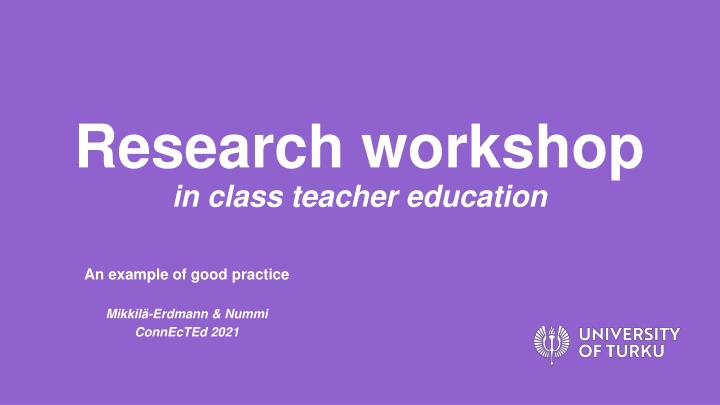 Research workshop
in class teacher education

An example of good practice

Mikkilä-Erdmann & Nummi
ConnEcTEd 2021

UNIVERSITY
OF TURKU